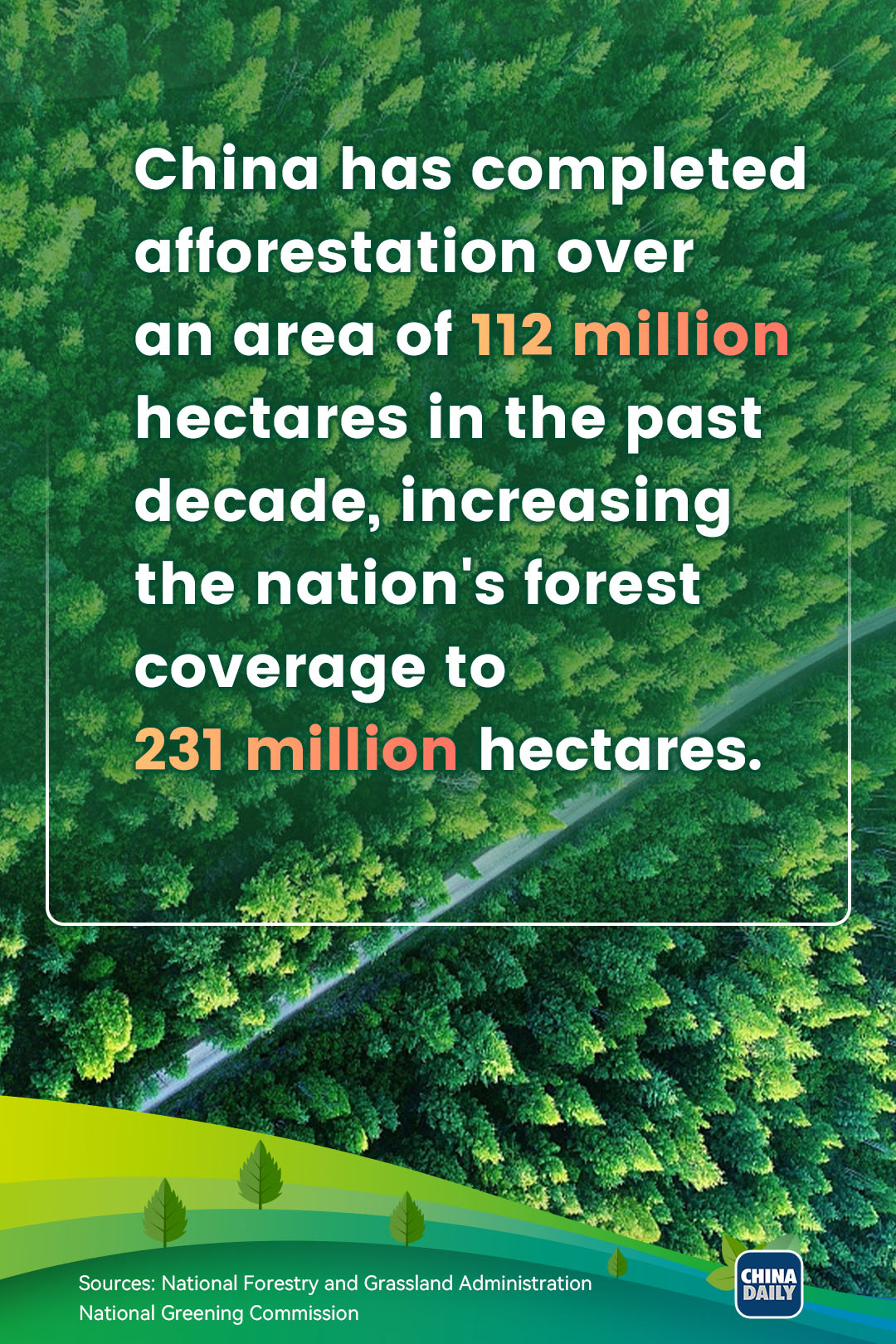 China has completed afforestation over an area of 112 million hectares in the past decade, increasing the nation's forest coverage to 231 million hectares.

Sources: National Forestry and Grassland Administration
National Greening Commission

CHINA DAILY